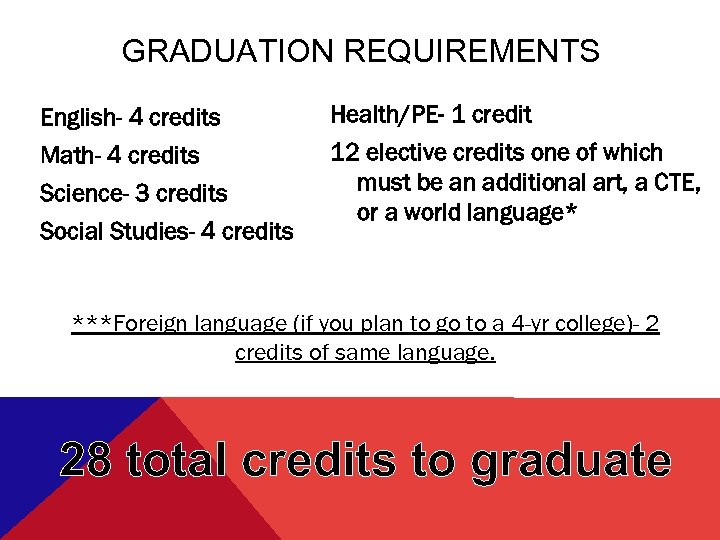 GRADUATION REQUIREMENTS

English- 4 credits

Math- 4 credits

Science- 3 credits

Social Studies- 4 credits

Health/PE- 1 credit

12 elective credits one of which must be an additional art, a CTE, or a world language*

***Foreign language (if you plan to go to a 4-yr college)- 2 credits of same language.

28 total credits to graduate